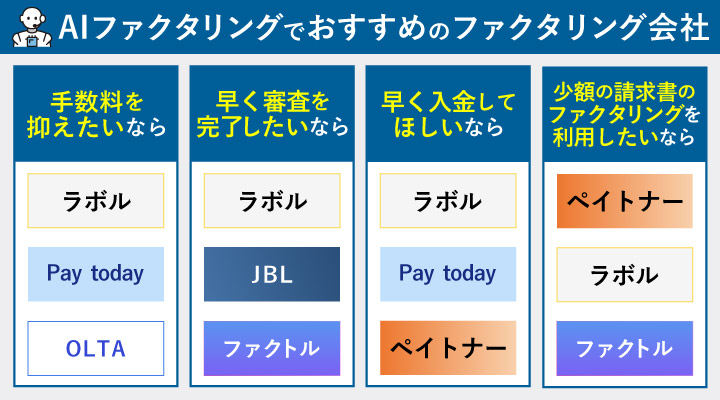 AIファクタリングでおすすめのファクタリング会社

手数料を抑えたいなら

ラボル

Pay today

OLTA

早く審査を完了したいなら

ラボル

JBL

ファクトル

早く入金してほしいなら

ラボル

Pay today

ペイトナー

少額の請求書のファクタリングを利用したいなら

ペイトナー

ラボル

ファクトル